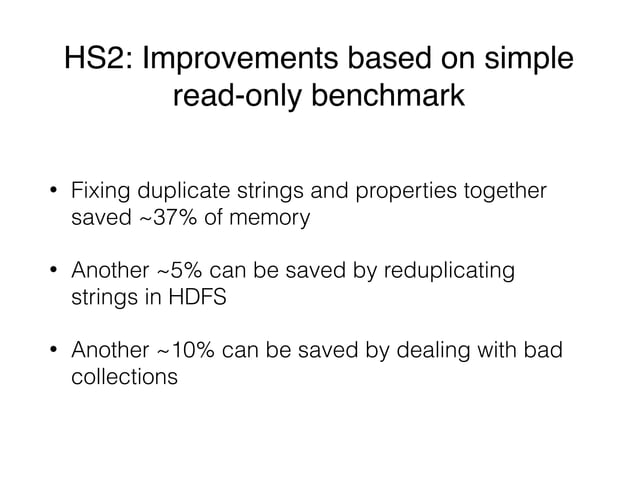 HS2: Improvements based on simple read-only benchmark

• Fixing duplicate strings and properties together saved ~37% of memory

• Another ~5% can be saved by reduplicating strings in HDFS

• Another ~10% can be saved by dealing with bad collections